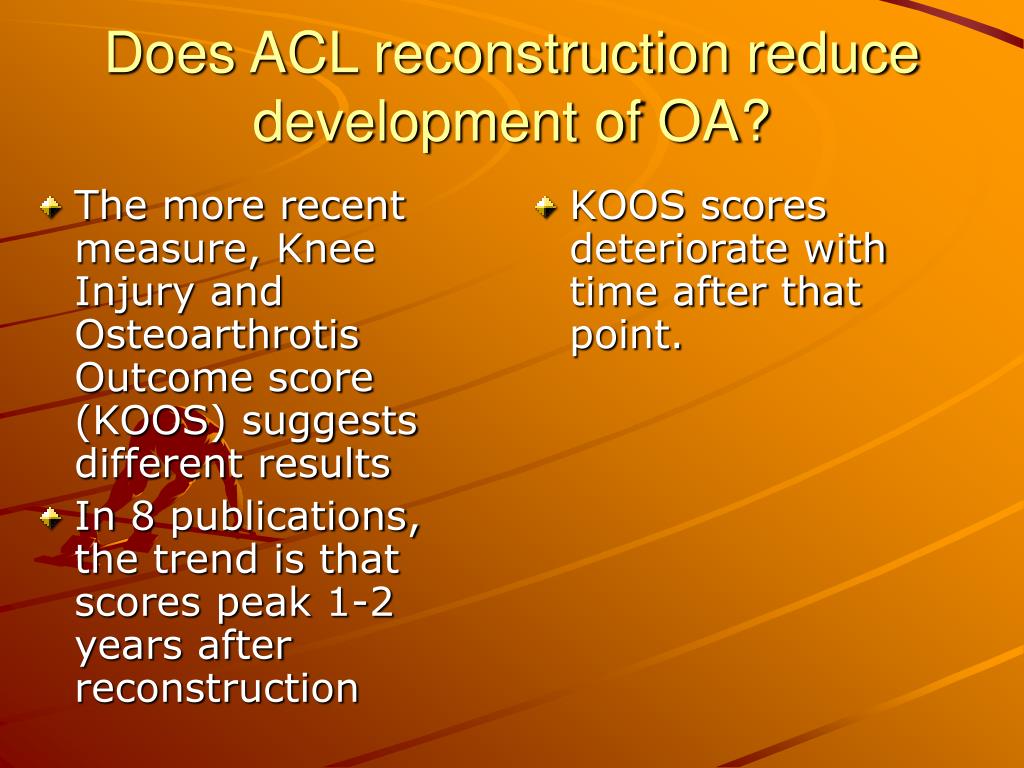 Does ACL reconstruction reduce development of OA?

The more recent measure, Knee Injury and Osteoarthrotis Outcome score (KOOS) suggests different results

In 8 publications, the trend is that scores peak 1-2 years after reconstruction

KOOS scores deteriorate with time after that point.